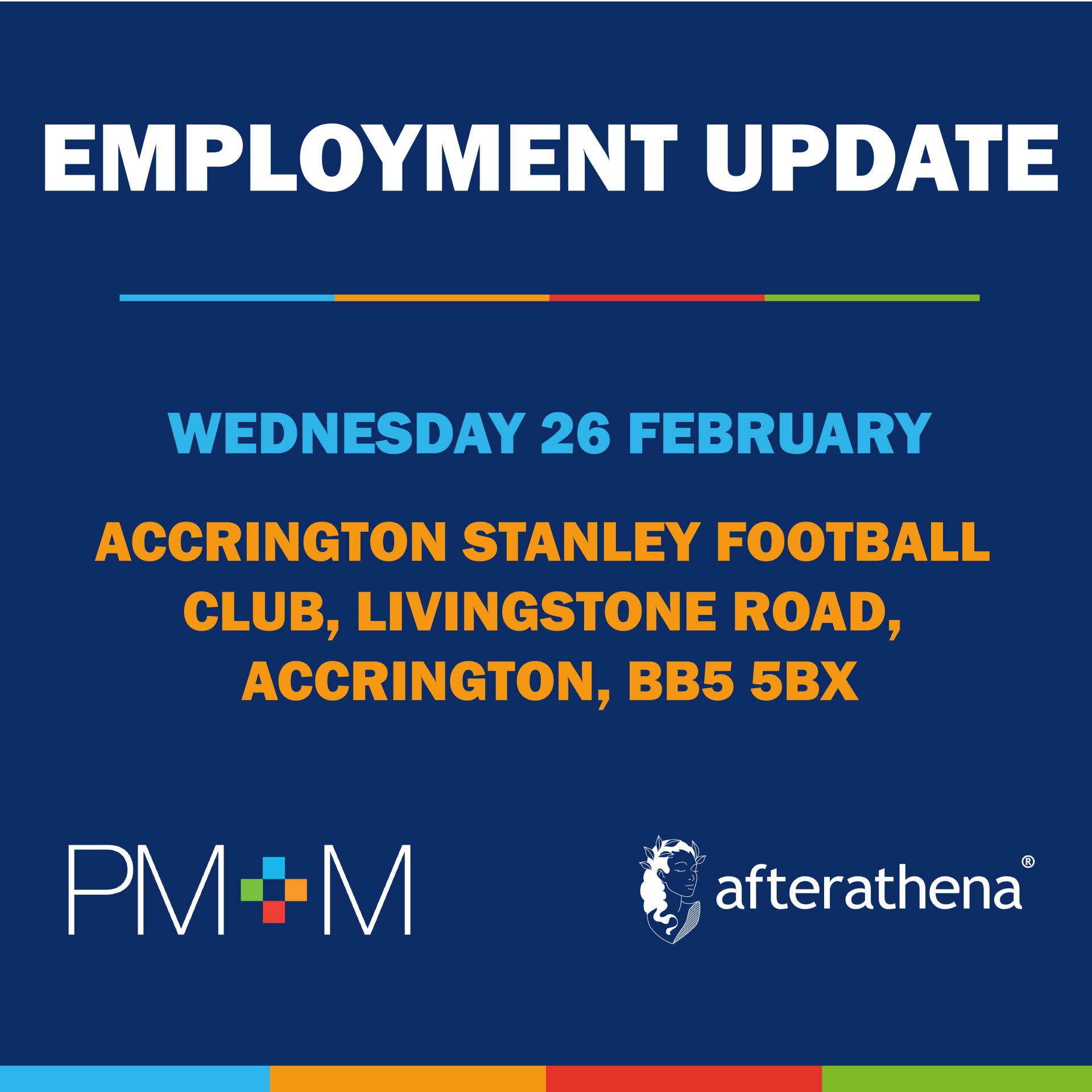 EMPLOYMENT UPDATE

WEDNESDAY 26 FEBRUARY

ACCRINGTON STANLEY FOOTBALL CLUB, LIVINGSTONE ROAD, ACCRINGTON, BB5 5BX

PM+M

afterathena®